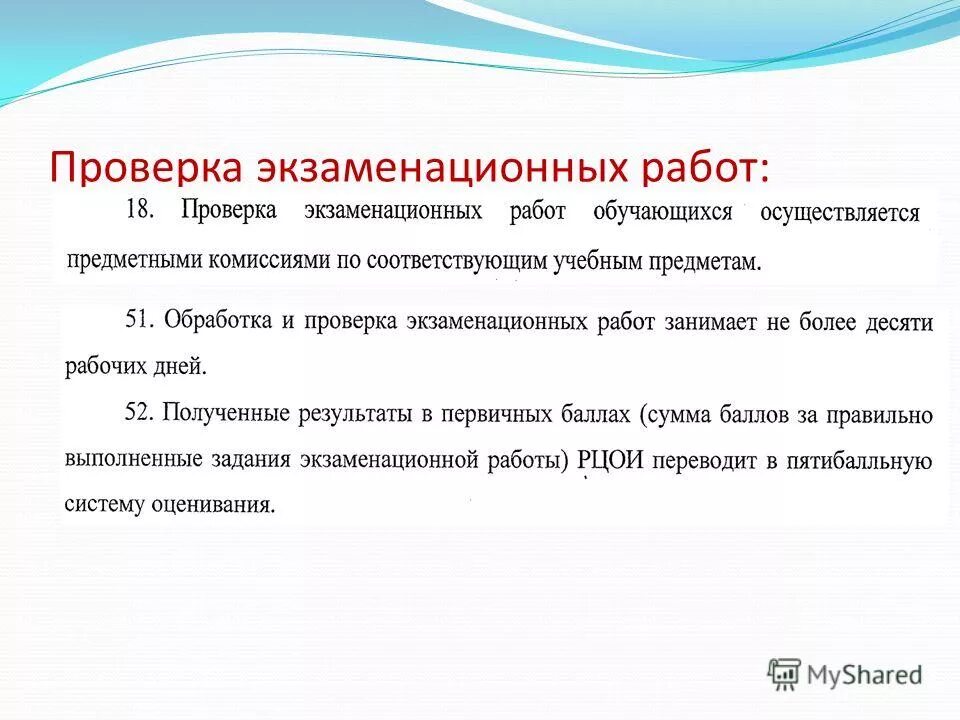 Проверка экзаменационных работ:

18. Проверка экзаменационных работ обучающихся осуществляется предметными комиссиями по соответствующим учебным предметам.

51. Обработка и проверка экзаменационных работ занимает не более десяти рабочих дней.

52. Полученные результаты в первичных баллах (сумма баллов за правильно выполненные задания экзаменационной работы) РЦОИ переводит в пятибалльную систему оценивания.

MyShared